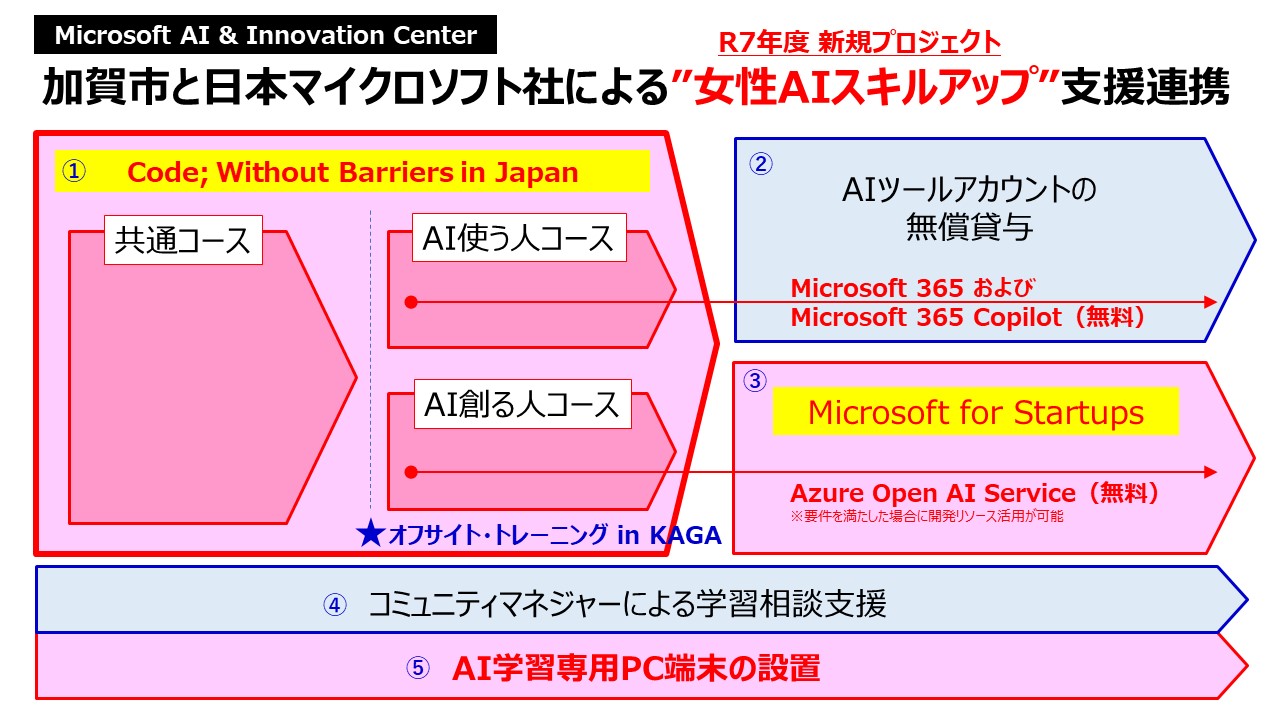 Microsoft AI & Innovation Center

R7年度 新規プロジェクト

加賀市と日本マイクロソフト社による”女性AIスキルアップ”支援連携

① Code; Without Barriers in Japan

共通コース

AI使う人コース

AI創る人コース

★オフサイト・トレーニング in KAGA

②

AIツールアカウントの無償貸与

Microsoft 365 および
Microsoft 365 Copilot（無料）

③

Microsoft for Startups

Azure Open AI Service（無料）
※要件を満たした場合に開発リソース活用が可能

④ コミュニティマネジャーによる学習相談支援

⑤ AI学習専用PC端末の設置